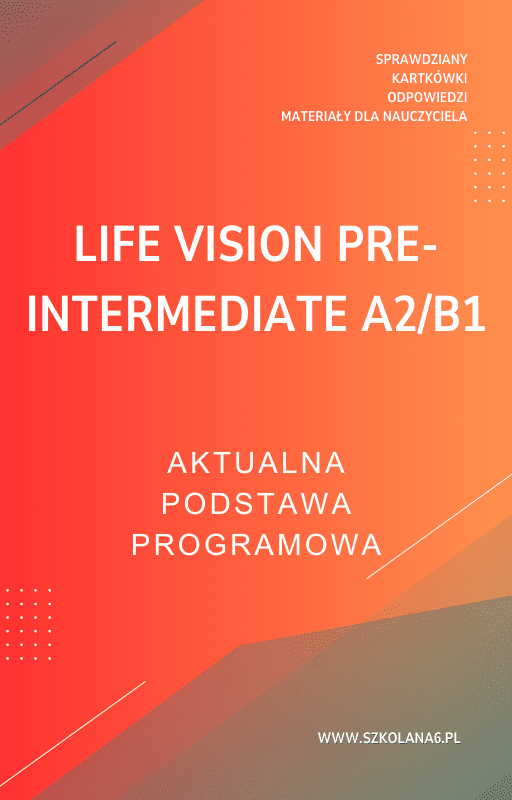 SPRAWDZIANY
KARTKÓWKI
ODPOWIEDZI
MATERIAŁY DLA NAUCZYCIELA

LIFE VISION PRE-INTERMEDIATE A2/B1

AKTUALNA
PODSTAWA
PROGRAMOWA

WWW.SZKOLANA6.PL